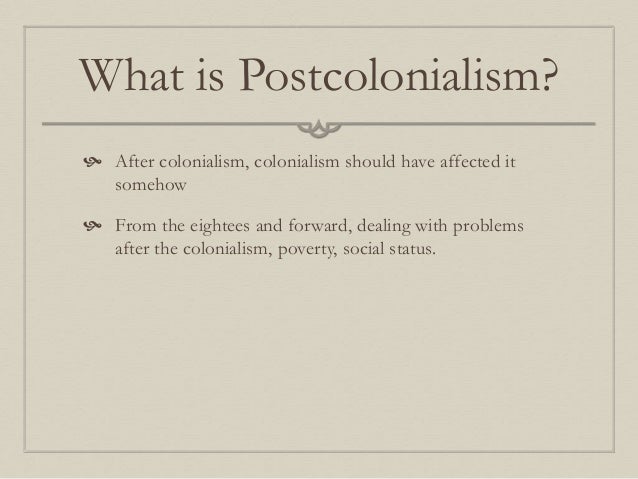 What is Postcolonialism?

After colonialism, colonialism should have affected it somehow

From the eightees and forward, dealing with problems after the colonialism, poverty, social status.